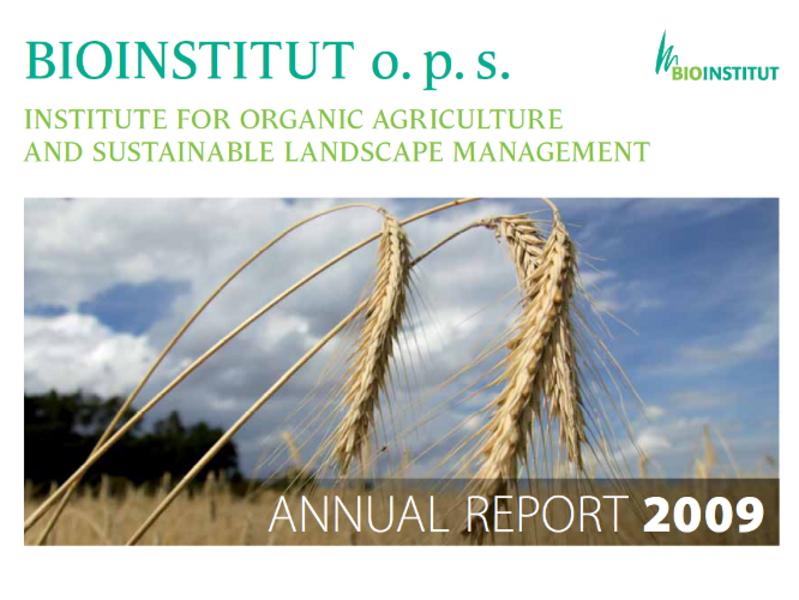 BIOINSTITUT o. p. s.

BIOINSTITUT

INSTITUTE FOR ORGANIC AGRICULTURE AND SUSTAINABLE LANDSCAPE MANAGEMENT

ANNUAL REPORT 2009